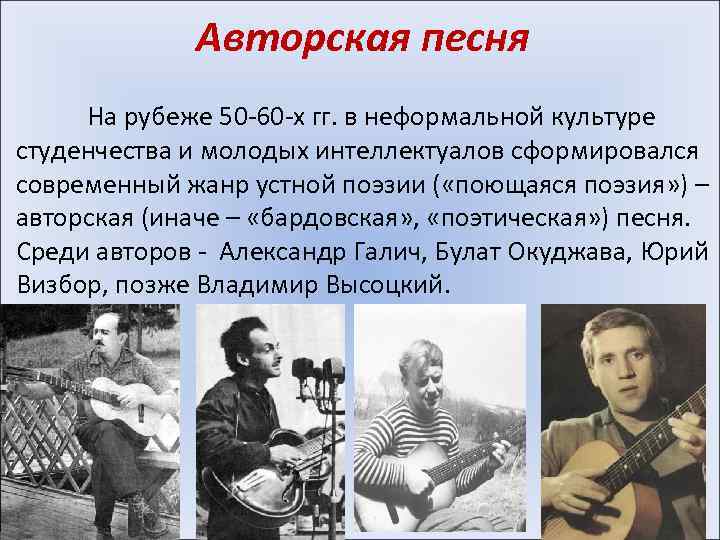 Авторская песня

На рубеже 50-60-х гг. в неформальной культуре студенчества и молодых интеллектуалов сформировался современный жанр устной поэзии («поющаяся поэзия») – авторская (иначе – «бардовская», «поэтическая») песня. Среди авторов - Александр Галич, Булат Окуджава, Юрий Визбор, позже Владимир Высоцкий.